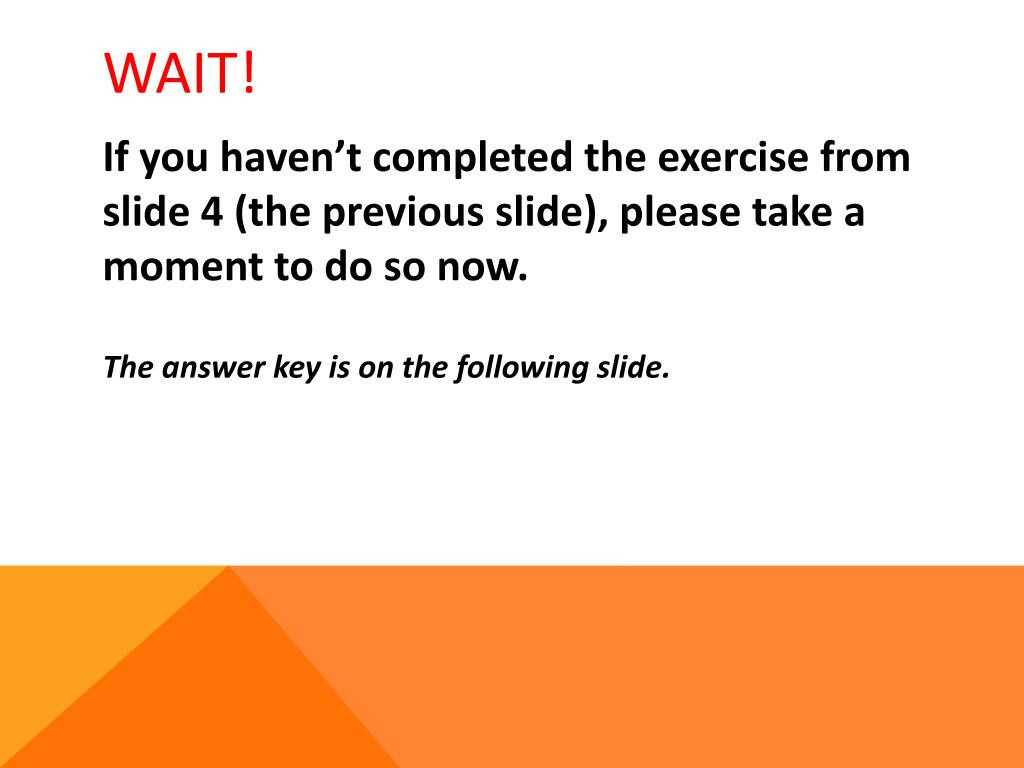 WAIT!

If you haven’t completed the exercise from slide 4 (the previous slide), please take a moment to do so now.

The answer key is on the following slide.